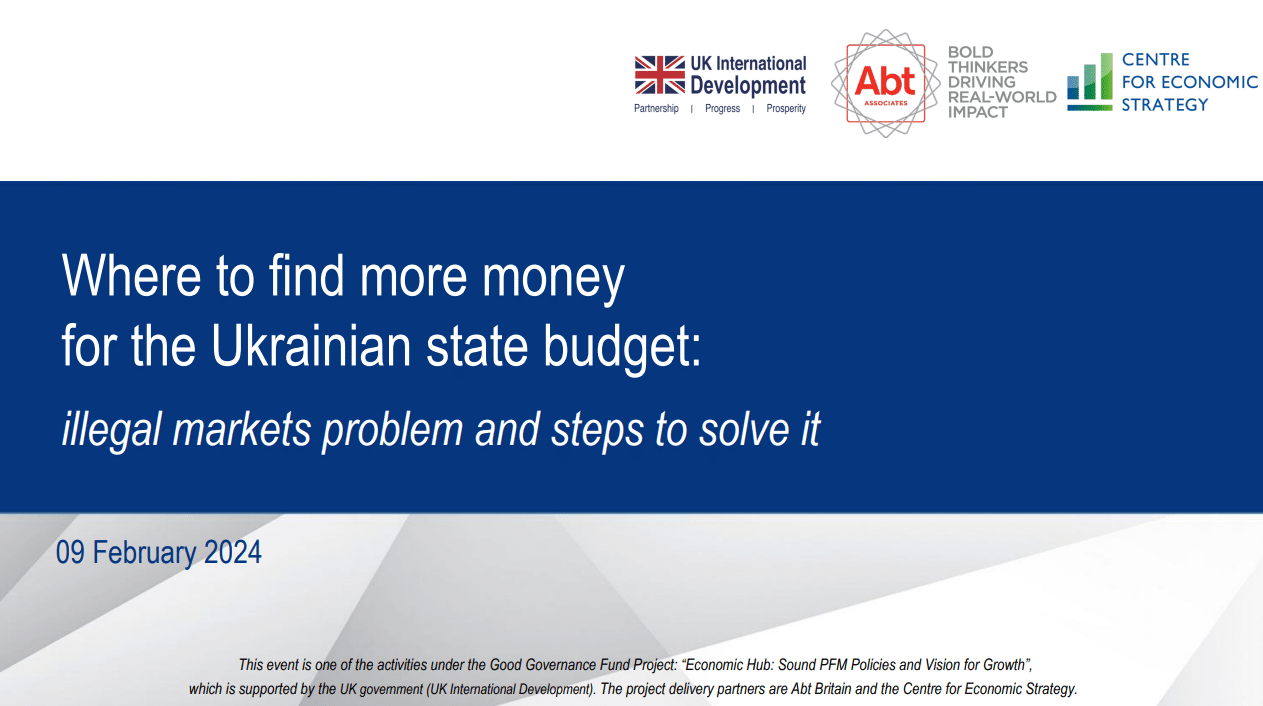 UK International Development
Partnership | Progress | Prosperity

Abt ASSOCIATES

BOLD THINKERS DRIVING REAL-WORLD IMPACT

CENTRE FOR ECONOMIC STRATEGY

Where to find more money for the Ukrainian state budget:

illegal markets problem and steps to solve it

09 February 2024

This event is one of the activities under the Good Governance Fund Project: "Economic Hub: Sound PFM Policies and Vision for Growth", which is supported by the UK government (UK International Development). The project delivery partners are Abt Britain and the Centre for Economic Strategy.